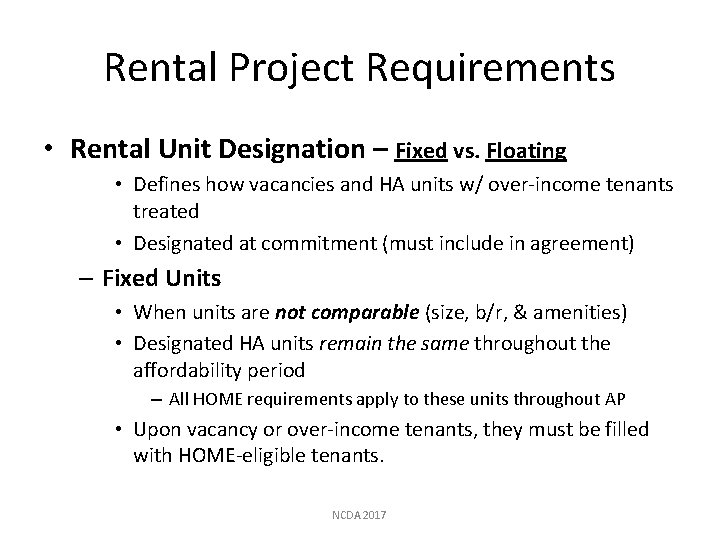 Rental Project Requirements

• Rental Unit Designation – Fixed vs. Floating

• Defines how vacancies and HA units w/ over-income tenants treated

• Designated at commitment (must include in agreement)

– Fixed Units

• When units are not comparable (size, b/r, & amenities)

• Designated HA units remain the same throughout the affordability period

– All HOME requirements apply to these units throughout AP

• Upon vacancy or over-income tenants, they must be filled with HOME-eligible tenants.

NCDA 2017